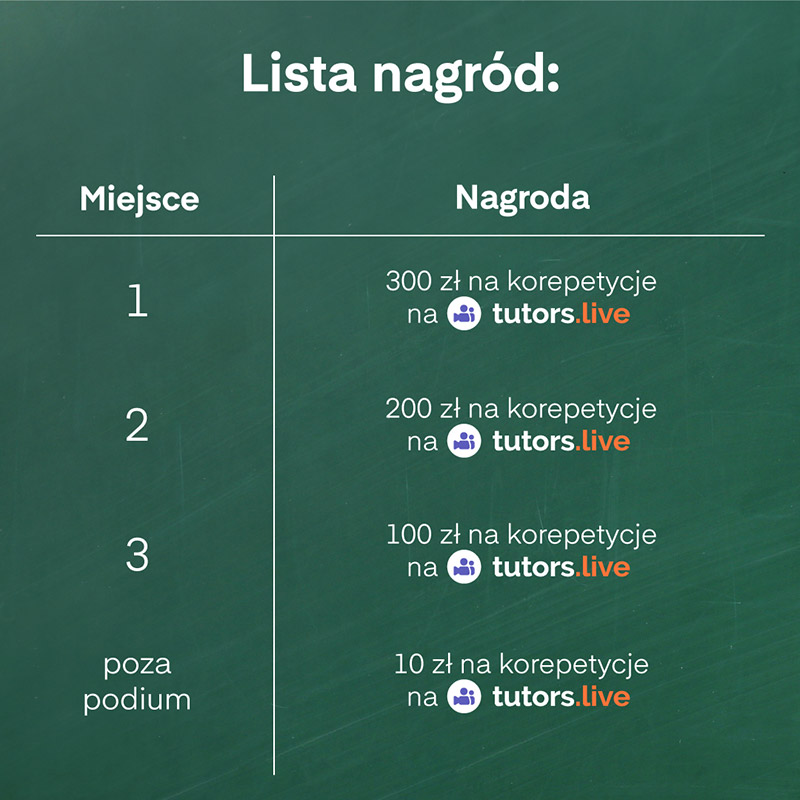 Lista nagród:

| Miejsce | Nagroda |
|---|---|
| 1 | 300 zł na korepetycje na tutors.live |
| 2 | 200 zł na korepetycje na tutors.live |
| 3 | 100 zł na korepetycje na tutors.live |
| poza podium | 10 zł na korepetycje na tutors.live |